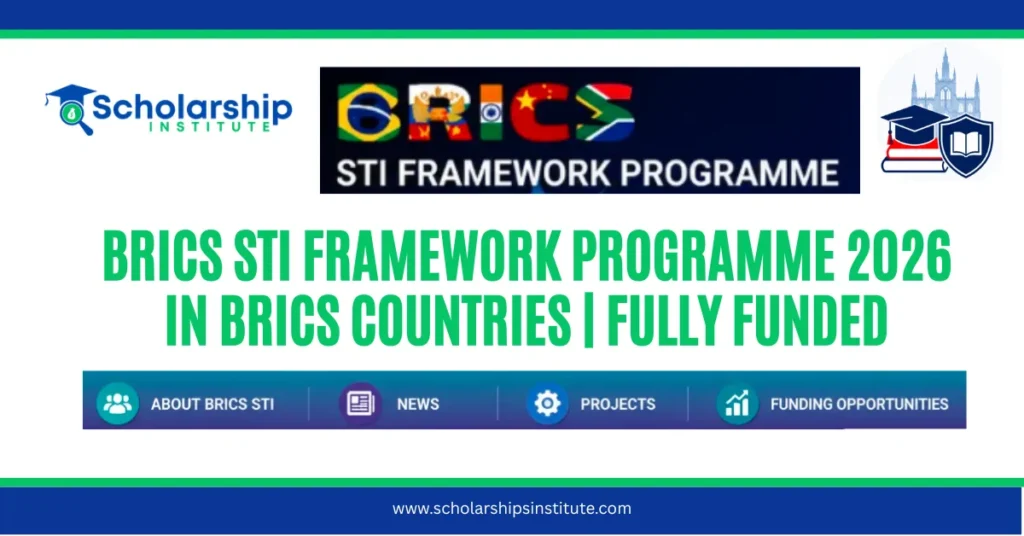 Scholarship INSTITUTE

BRICS

STI FRAMEWORK PROGRAMME

BRICS STI FRAMEWORK PROGRAMME 2026 IN BRICS COUNTRIES | FULLY FUNDED

ABOUT BRICS STI
NEWS
PROJECTS
FUNDING OPPORTUNITIES

www.scholarshipsinstitute.com